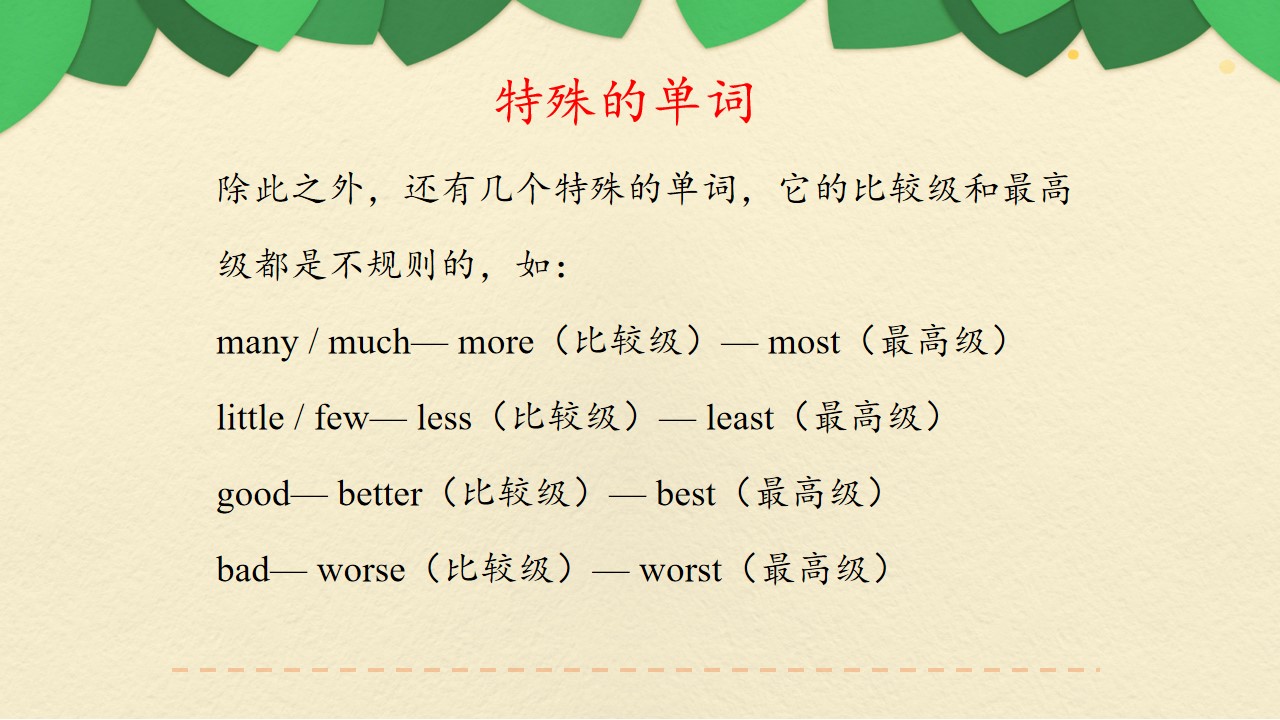 特殊的单词

除此之外，还有几个特殊的单词，它的比较级和最高级都是不规则的，如：

many / much— more（比较级）— most（最高级）

little / few— less（比较级）— least（最高级）

good— better（比较级）— best（最高级）

bad— worse（比较级）— worst（最高级）